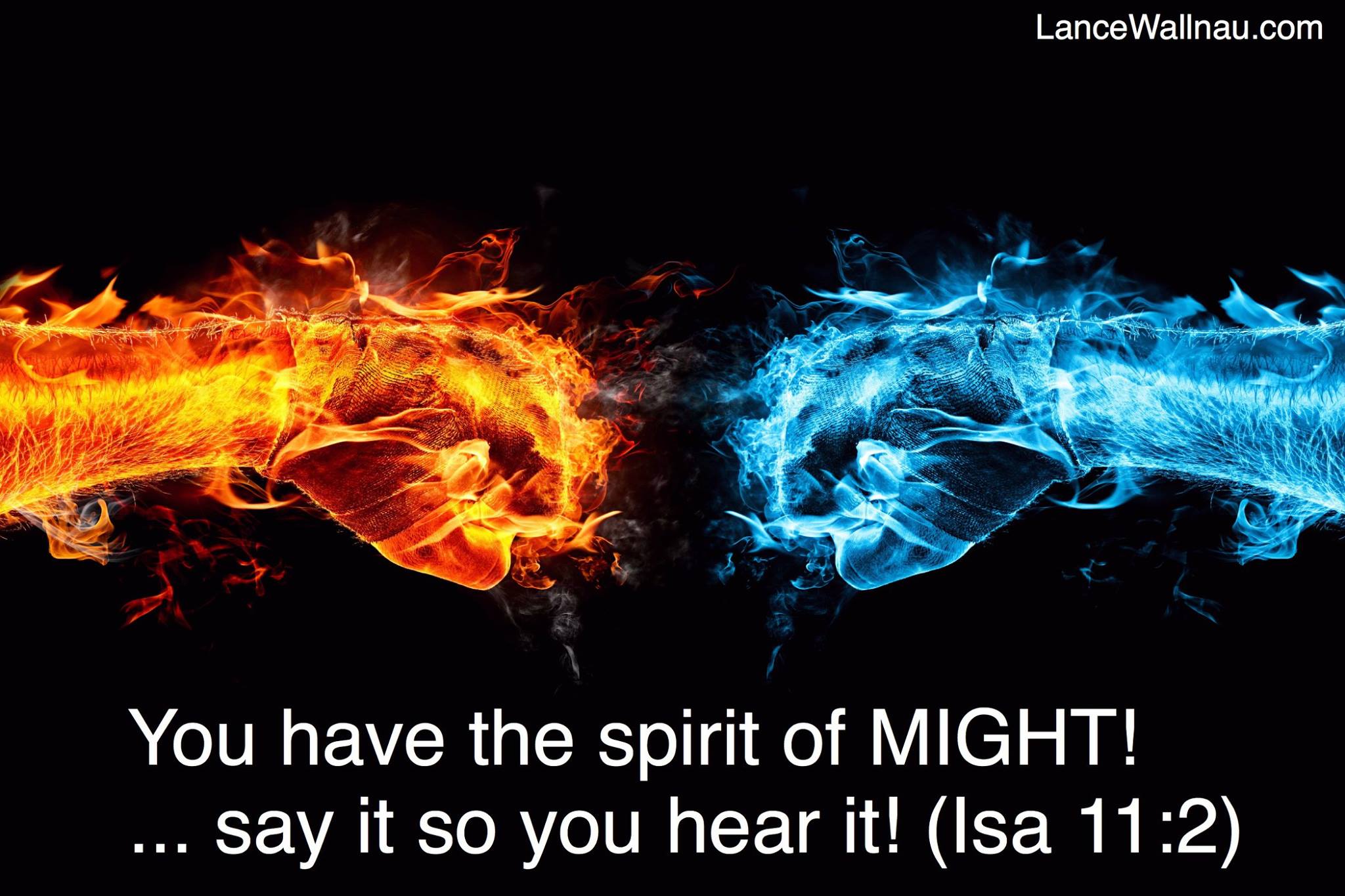 LanceWallnau.com

You have the spirit of MIGHT!
... say it so you hear it! (Isa 11:2)